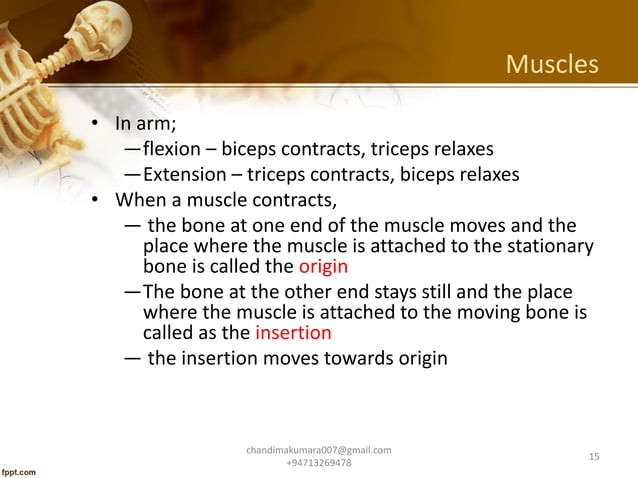 Muscles

• In arm;
—flexion – biceps contracts, triceps relaxes
—Extension – triceps contracts, biceps relaxes

• When a muscle contracts,
— the bone at one end of the muscle moves and the place where the muscle is attached to the stationary bone is called the origin
—The bone at the other end stays still and the place where the muscle is attached to the moving bone is called as the insertion
— the insertion moves towards origin

chandimakumara007@gmail.com
+94713269478

15

fppt.com